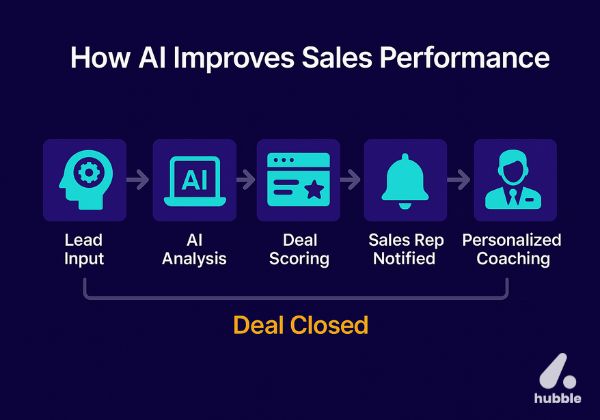 How AI Improves Sales Performance

AI

Lead Input

AI Analysis

Deal Scoring

Sales Rep Notified

Personalized Coaching

Deal Closed

hubble